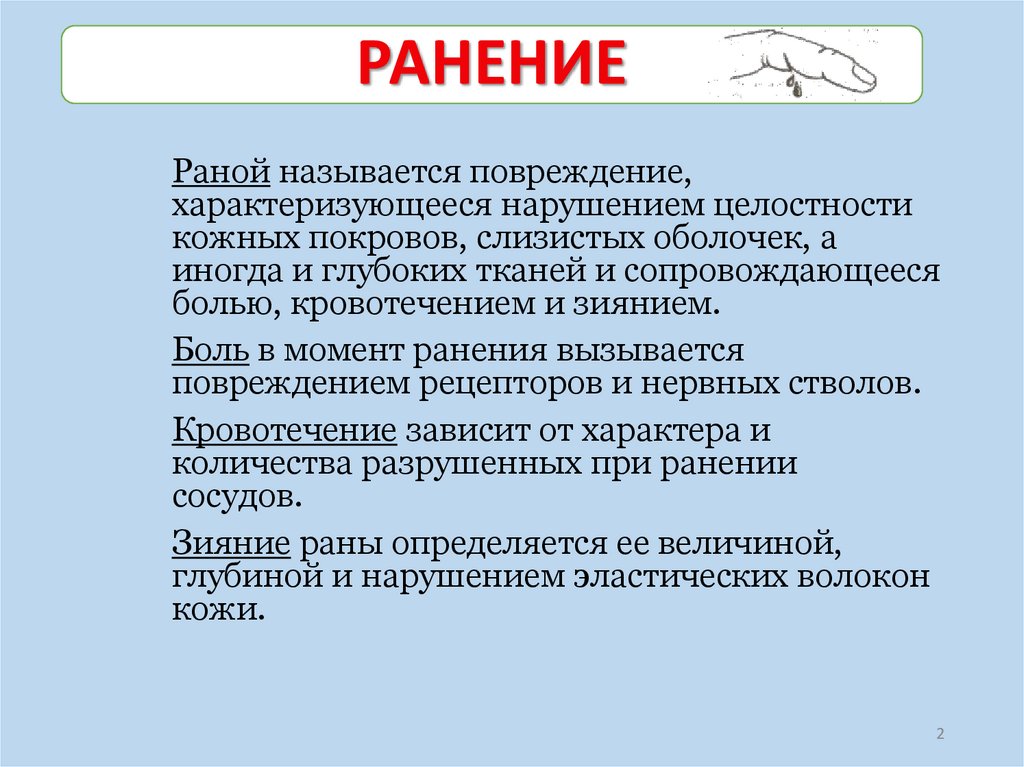 РАНЕНИЕ

Раной называется повреждение, характеризующееся нарушением целостности кожных покровов, слизистых оболочек, а иногда и глубоких тканей и сопровождающееся болью, кровотечением и зиянием.

Боль в момент ранения вызывается повреждением рецепторов и нервных стволов.

Кровотечение зависит от характера и количества разрушенных при ранении сосудов.

Зияние раны определяется ее величиной, глубиной и нарушением эластических волокон кожи.

2